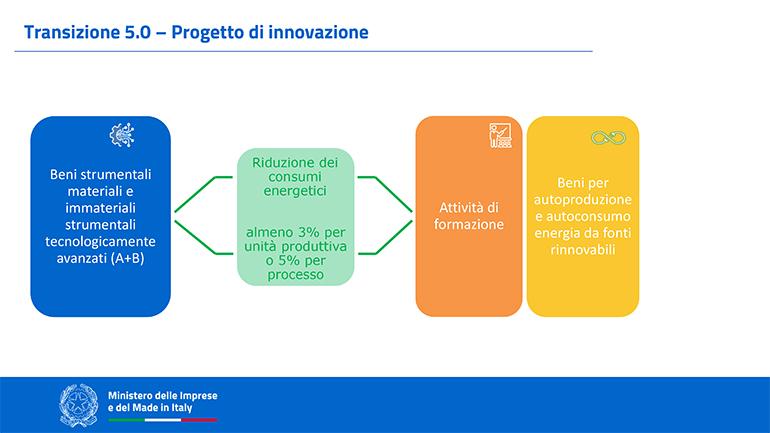 Transizione 5.0 – Progetto di innovazione

Beni strumentali materiali e immateriali strumentali tecnologicamente avanzati (A+B)

Riduzione dei consumi energetici

almeno 3% per unità produttiva o 5% per processo

Attività di formazione

Beni per autoproduzione e autoconsumo energia da fonti rinnovabili

Ministero delle Imprese e del Made in Italy